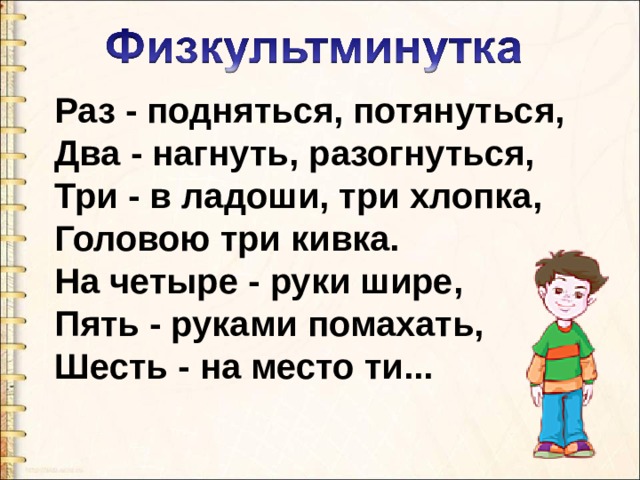 Физкультминутка

Раз - подняться, потянуться,
Два - нагнуть, разогнуться,
Три - в ладоши, три хлопка,
Головою три кивка.
На четыре - руки шире,
Пять - руками помахать,
Шесть - на место ти...